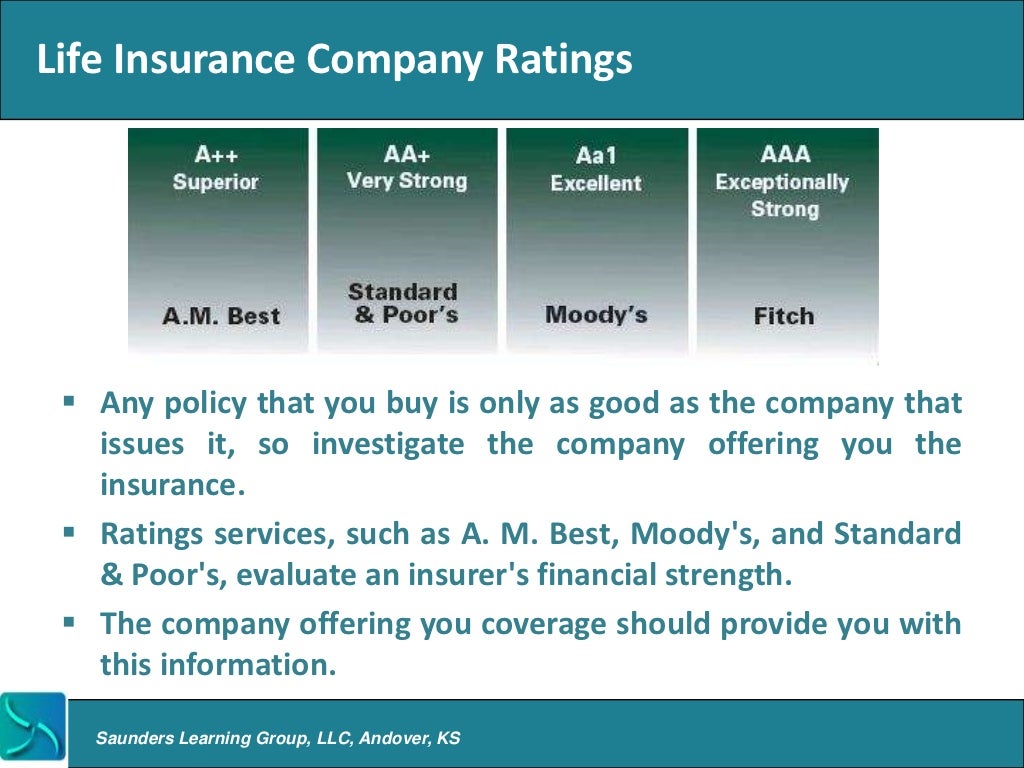 Life Insurance Company Ratings

A++
Superior

A.M. Best

AA+
Very Strong

Standard & Poor's

Aa1
Excellent

Moody's

AAA
Exceptionally Strong

Fitch

▪ Any policy that you buy is only as good as the company that issues it, so investigate the company offering you the insurance.

▪ Ratings services, such as A. M. Best, Moody's, and Standard & Poor's, evaluate an insurer's financial strength.

▪ The company offering you coverage should provide you with this information.

Saunders Learning Group, LLC, Andover, KS